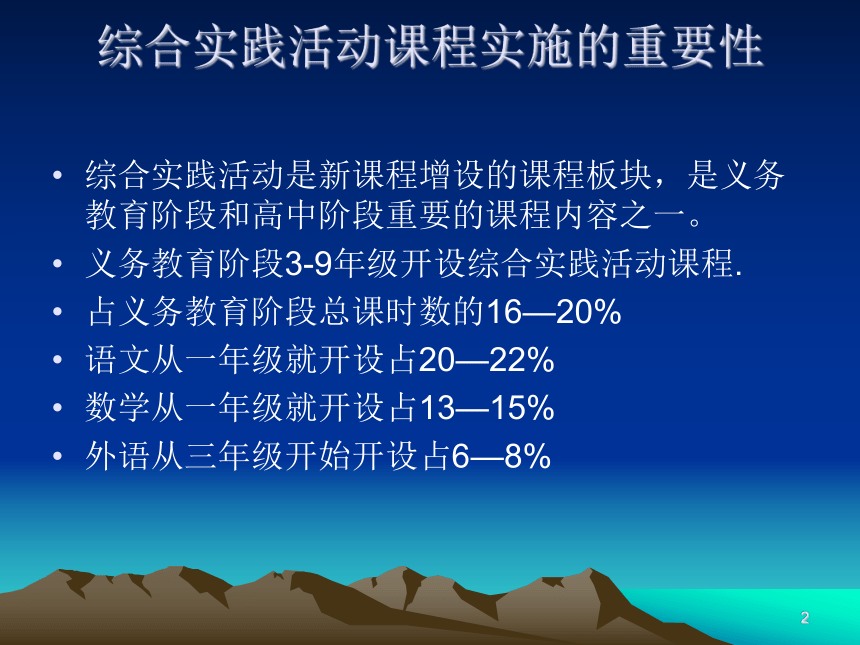 综合实践活动课程实施的重要性

• 综合实践活动是新课程增设的课程板块，是义务教育阶段和高中阶段重要的课程内容之一。
• 义务教育阶段3-9年级开设综合实践活动课程.
• 占义务教育阶段总课时数的16—20%
• 语文从一年级就开设占20—22%
• 数学从一年级就开设占13—15%
• 外语从三年级开始开设占6—8%

2